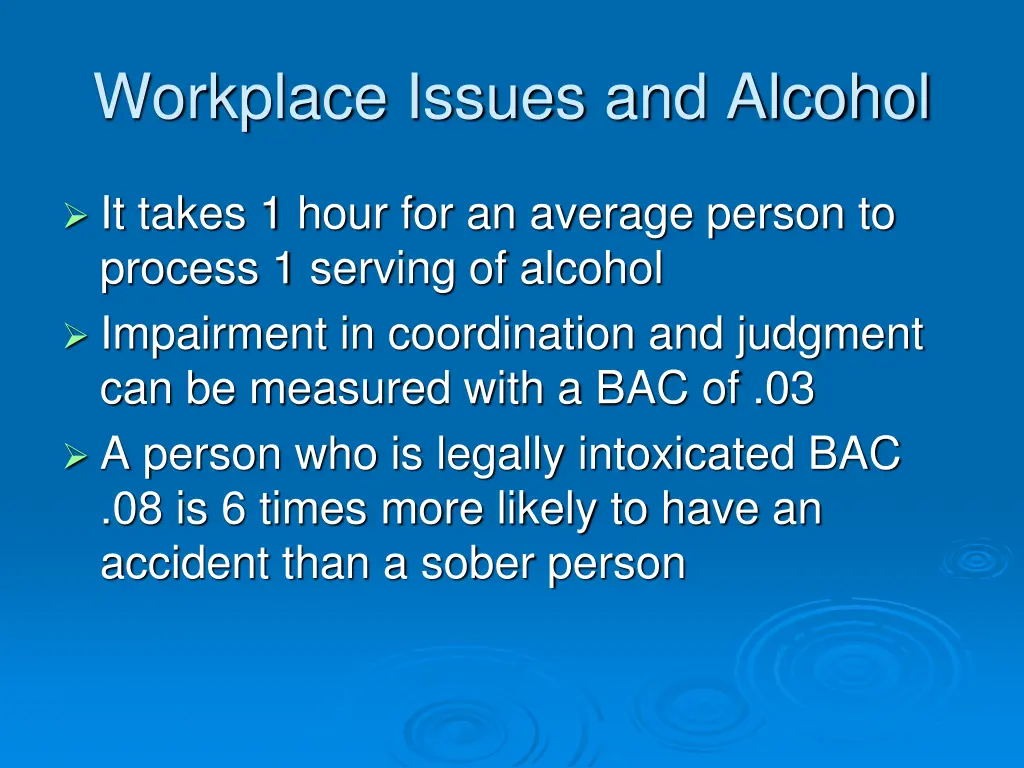 Workplace Issues and Alcohol

➢ It takes 1 hour for an average person to process 1 serving of alcohol
➢ Impairment in coordination and judgment can be measured with a BAC of .03
➢ A person who is legally intoxicated BAC .08 is 6 times more likely to have an accident than a sober person